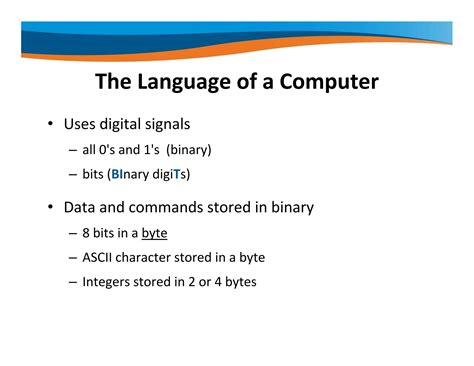 The Language of a Computer

• Uses digital signals
  – all 0's and 1's (binary)
  – bits (BInary digiTs)

• Data and commands stored in binary
  – 8 bits in a byte
  – ASCII character stored in a byte
  – Integers stored in 2 or 4 bytes